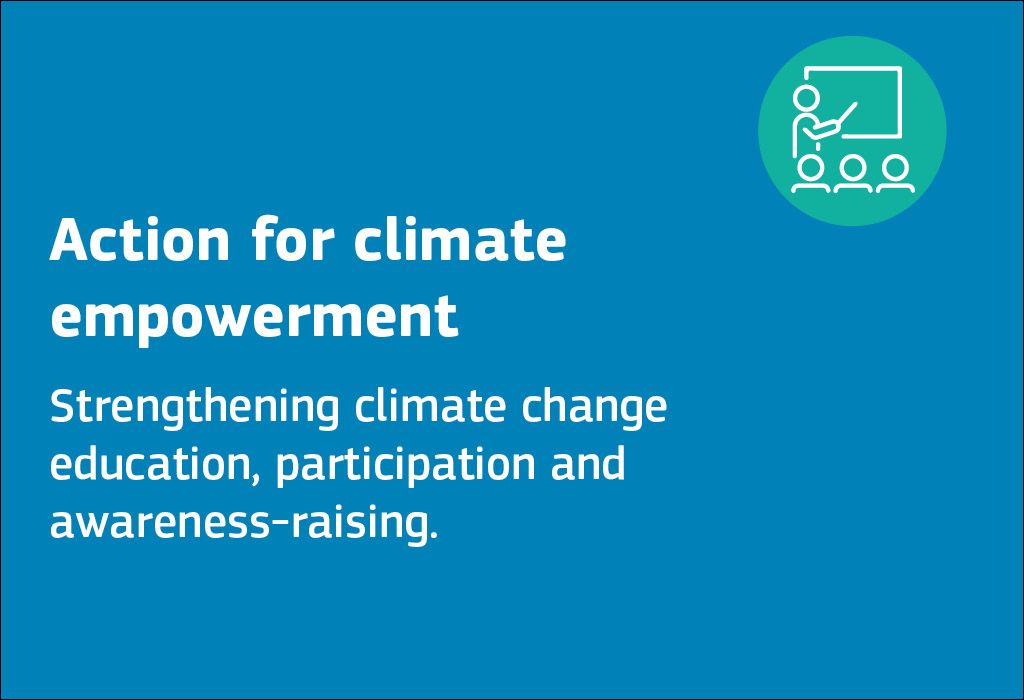 Action for climate empowerment

Strengthening climate change education, participation and awareness-raising.